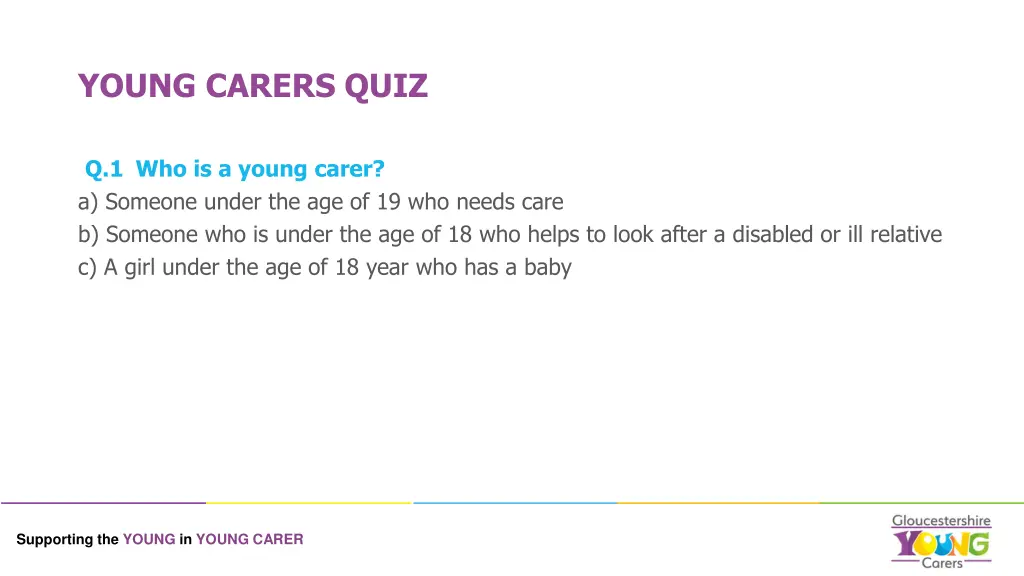 YOUNG CARERS QUIZ

Q.1 Who is a young carer?
a) Someone under the age of 19 who needs care
b) Someone who is under the age of 18 who helps to look after a disabled or ill relative
c) A girl under the age of 18 year who has a baby

Supporting the YOUNG in YOUNG CARER

Gloucestershire YOUNG Carers